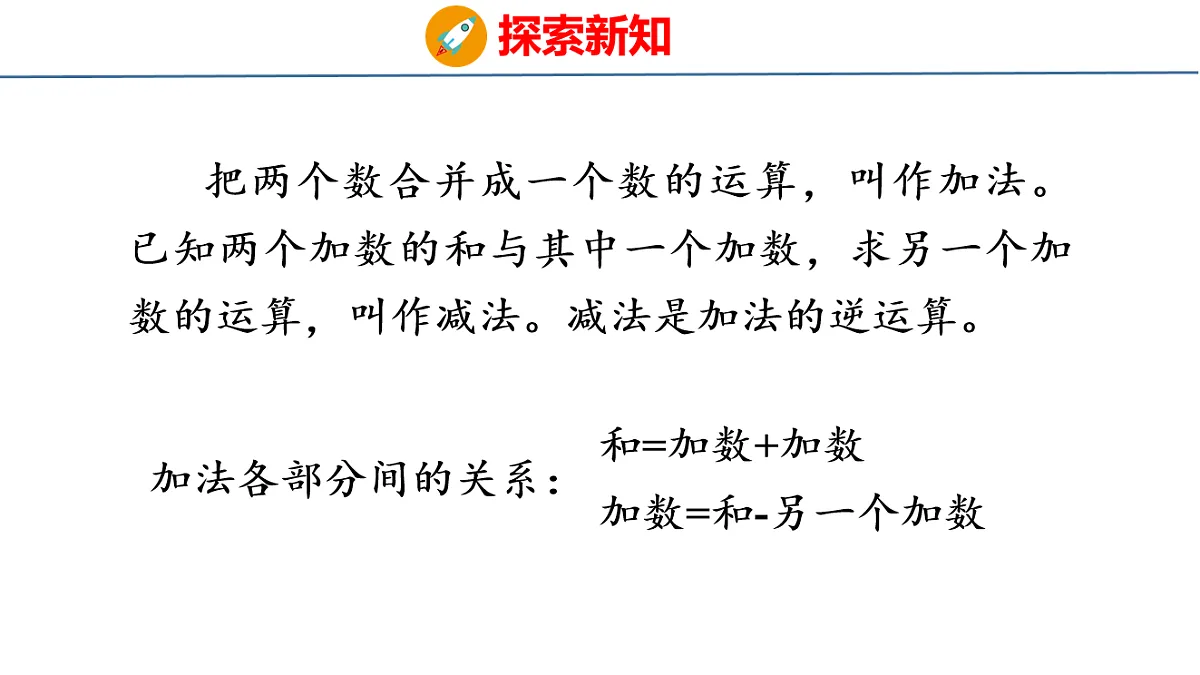 探索新知

把两个数合并成一个数的运算，叫作加法。已知两个加数的和与其中一个加数，求另一个加数的运算，叫作减法。减法是加法的逆运算。

加法各部分间的关系：

和=加数+加数

加数=和-另一个加数